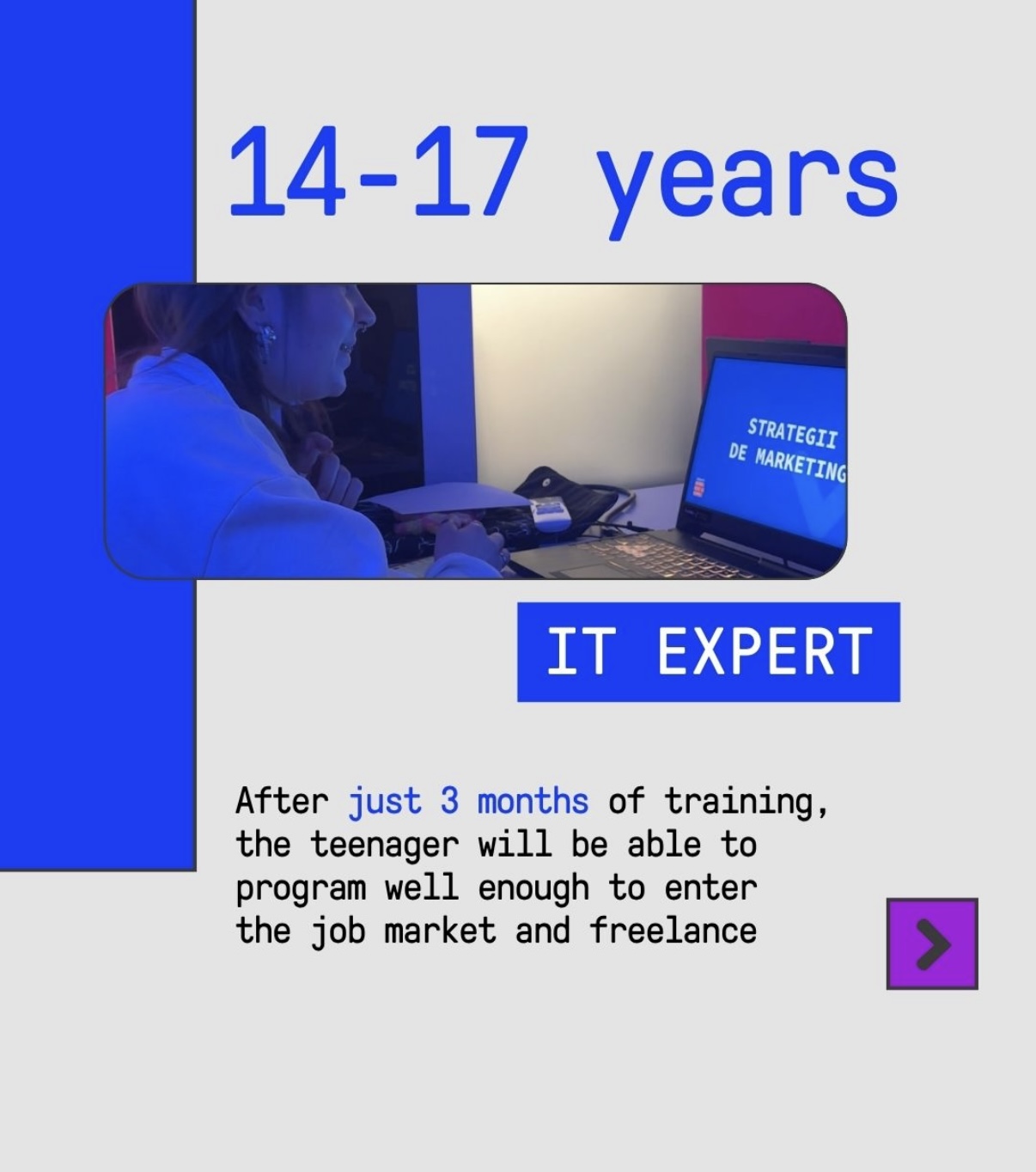 14-17 years

STRATEGII DE MARKETING

IT EXPERT

After just 3 months of training, the teenager will be able to program well enough to enter the job market and freelance